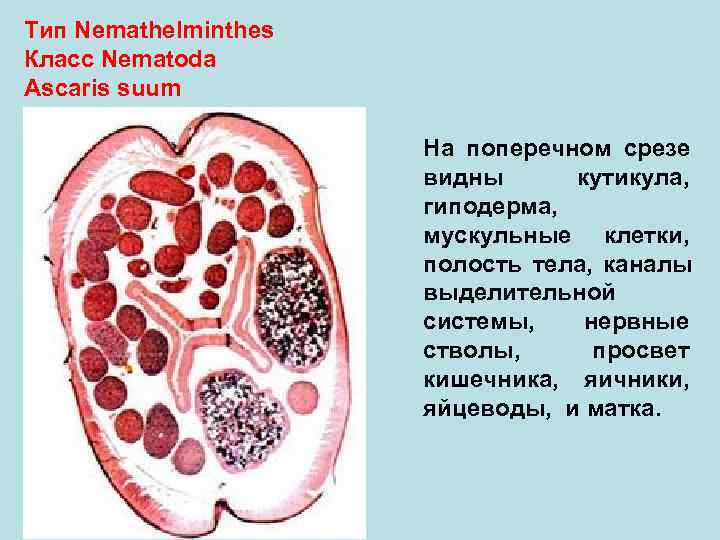 Тип Nemathelminthes
Класс Nematoda
Ascaris suum

На поперечном срезе видны кутикула, гиподерма, мускульные клетки, полость тела, каналы выделительной системы, нервные стволы, просвет кишечника, яичники, яйцеводы, и матка.